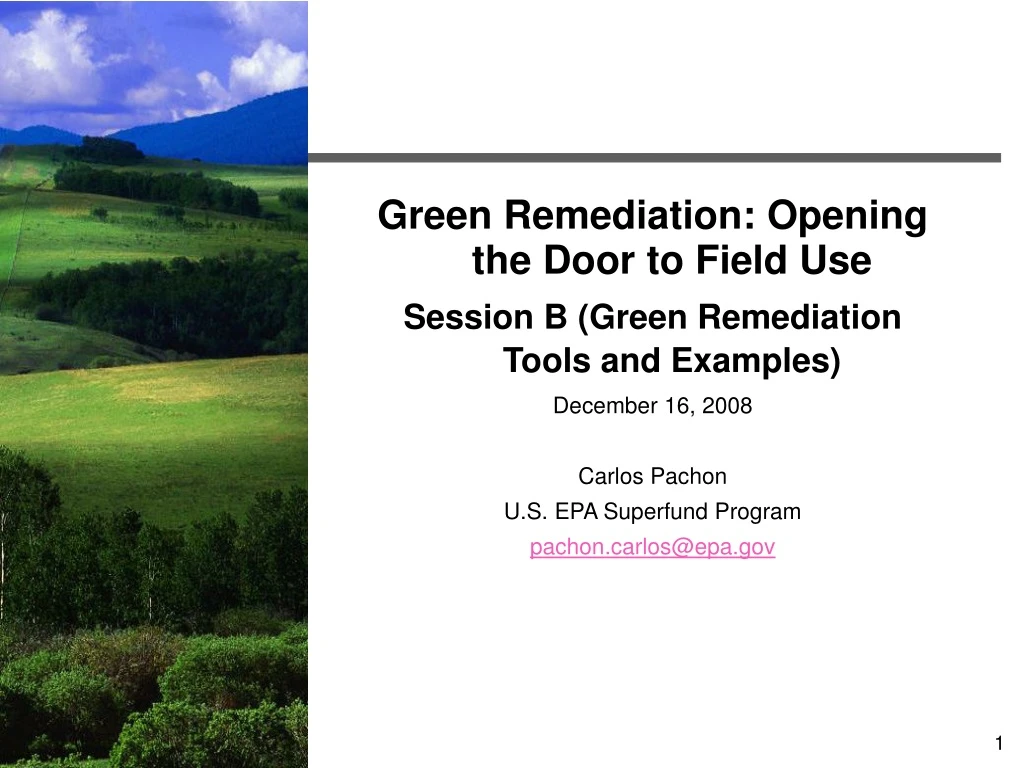 Green Remediation: Opening the Door to Field Use

Session B (Green Remediation Tools and Examples)

December 16, 2008

Carlos Pachon

U.S. EPA Superfund Program

pachon.carlos@epa.gov

1